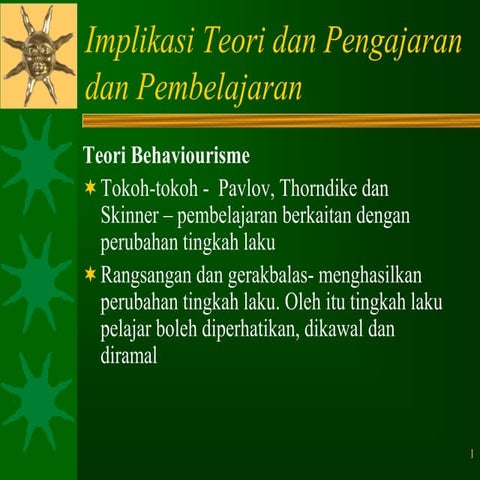 Implikasi Teori dan Pengajaran dan Pembelajaran

Teori Behaviourisme

Tokoh-tokoh - Pavlov, Thorndike dan Skinner – pembelajaran berkaitan dengan perubahan tingkah laku

Rangsangan dan gerakbalas- menghasilkan perubahan tingkah laku. Oleh itu tingkah laku pelajar boleh diperhatikan, dikawal dan diramal

1